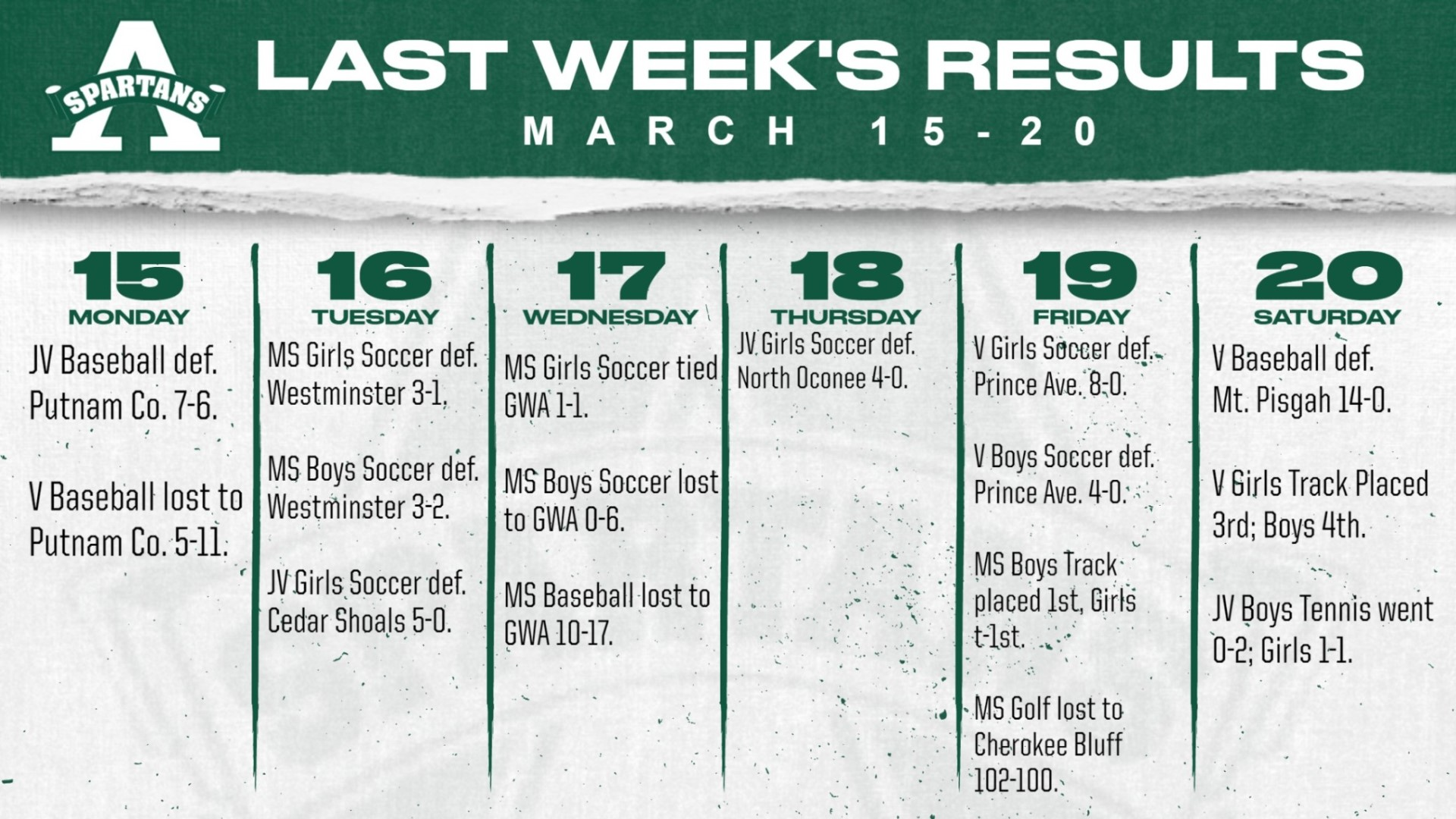 A
SPARTANS

LAST WEEK'S RESULTS
MARCH 15-20

15
MONDAY
JV Baseball def. Putnam Co. 7-6.

V Baseball lost to Putnam Co. 5-11.

16
TUESDAY
MS Girls Soccer def. Westminster 3-1.

MS Boys Soccer def. Westminster 3-2.

JV Girls Soccer def. Cedar Shoals 5-0.

17
WEDNESDAY
MS Girls Soccer tied GWA 1-1.

MS Boys Soccer lost to GWA 0-6.

MS Baseball lost to GWA 10-17.

18
THURSDAY
JV Girls Soccer def. North Oconee 4-0.

19
FRIDAY
V Girls Soccer def. Prince Ave. 8-0.

V Boys Soccer def. Prince Ave. 4-0.

MS Boys Track placed 1st, Girls t-1st.

MS Golf lost to Cherokee Bluff 102-100.

20
SATURDAY
V Baseball def. Mt. Pisgah 14-0.

V Girls Track Placed 3rd; Boys 4th.

JV Boys Tennis went 0-2; Girls 1-1.